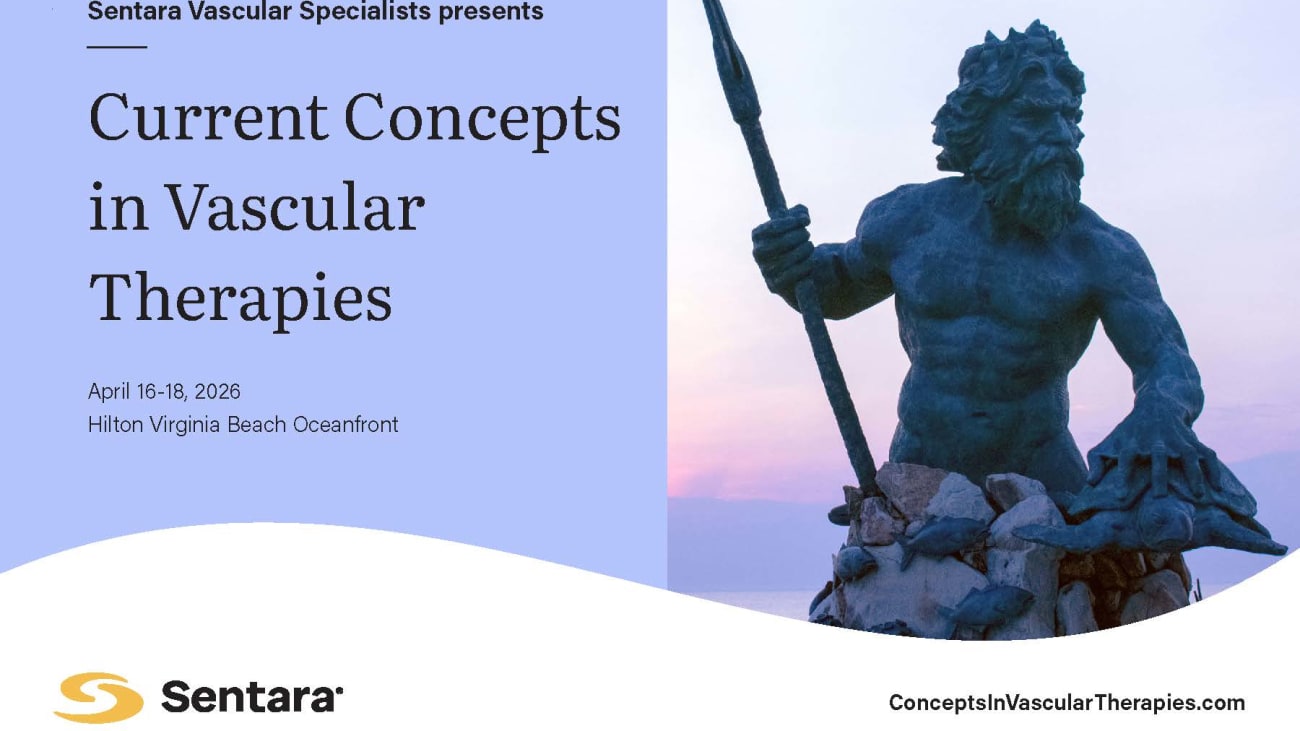 Sentara Vascular Specialists presents

Current Concepts in Vascular Therapies

April 16-18, 2026
Hilton Virginia Beach Oceanfront

Sentara

ConceptsInVascularTherapies.com